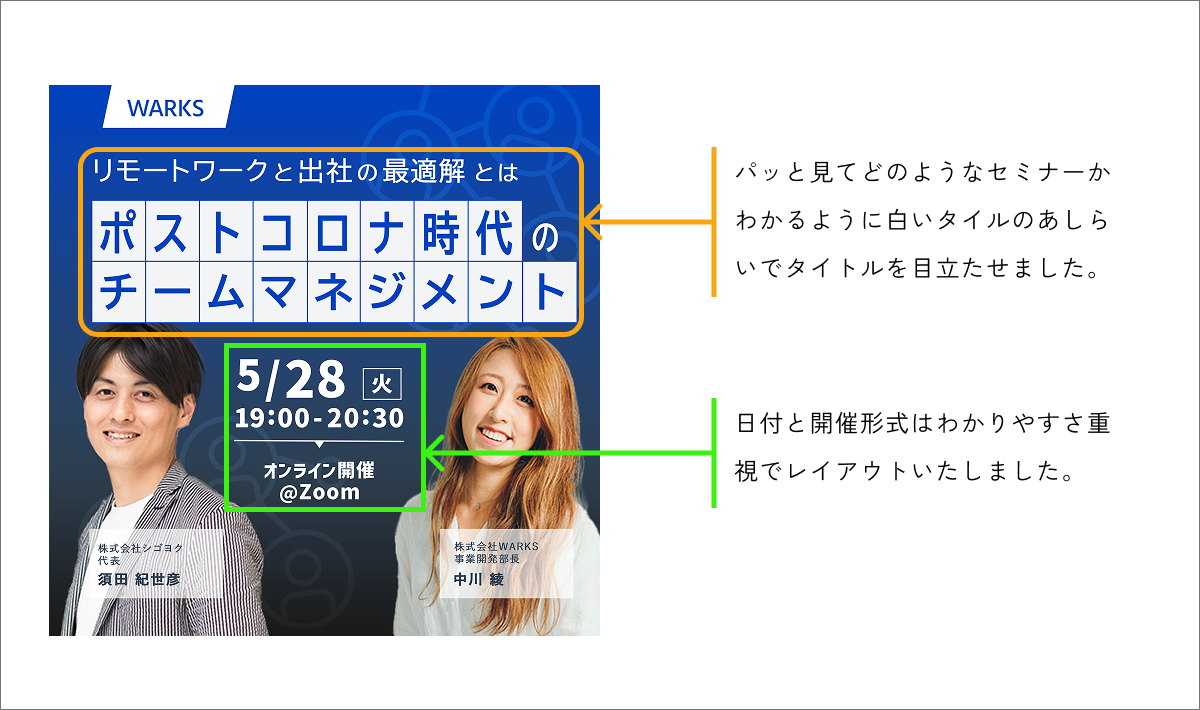 WARKS

リモートワークと出社の最適解とは

ポストコロナ時代の
チームマネジメント

5/28 火
19:00-20:30

オンライン開催
@Zoom

株式会社シゴヨク
代表
須田 紀世彦

株式会社WARKS
事業開発部長
中川 綾

パッと見てどのようなセミナーかわかるように白いタイルのあしらいでタイトルを目立たせました。

日付と開催形式はわかりやすさ重視でレイアウトいたしました。